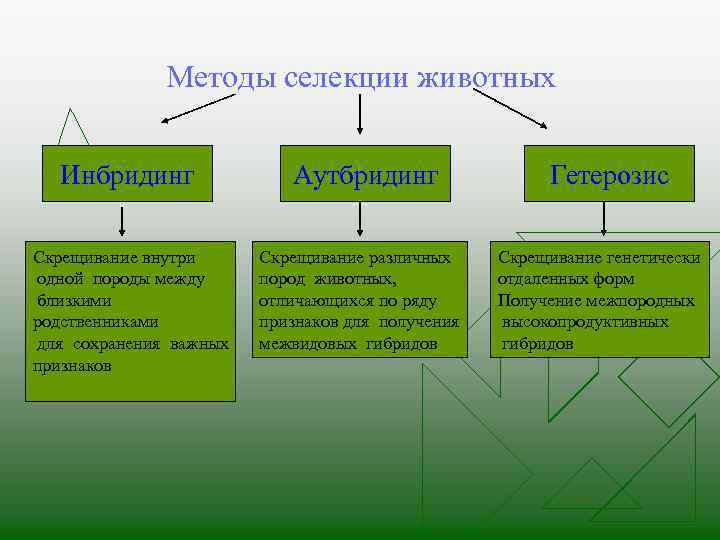 Методы селекции животных

Инбридинг

Аутбридинг

Гетерозис

Скрещивание внутри одной породы между близкими родственниками для сохранения важных признаков

Скрещивание различных пород животных, отличающихся по ряду признаков для получения межвидовых гибридов

Скрещивание генетически отдаленных форм Получение межпородных высокопродуктивных гибридов